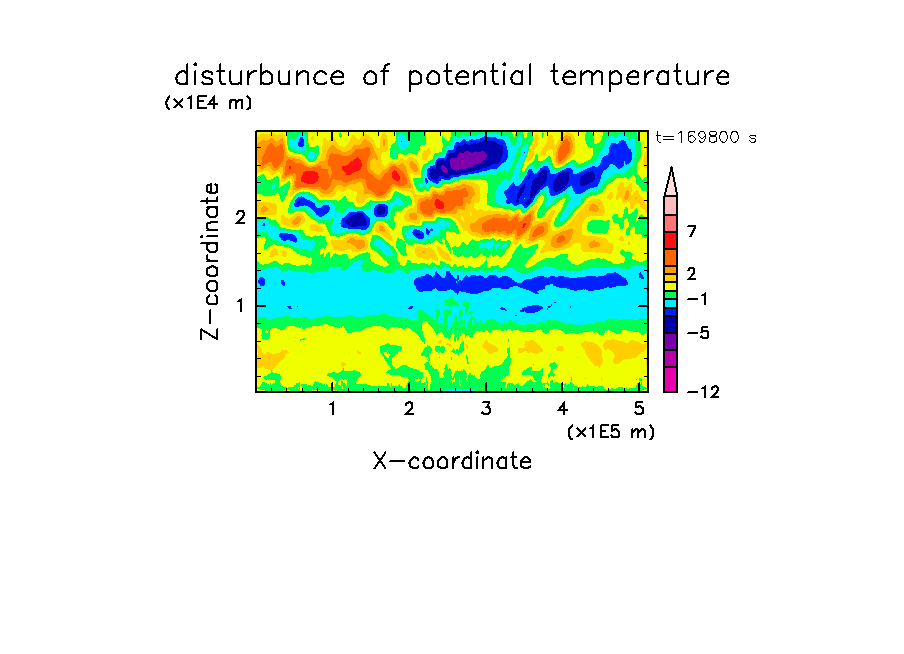 disturbunce of potential temperature

(x1E4 m)

t=169800 s

Z-coordinate

2

1

1 2 3 4 5

(x1E5 m)

X-coordinate

7

2

−1

−5

−12